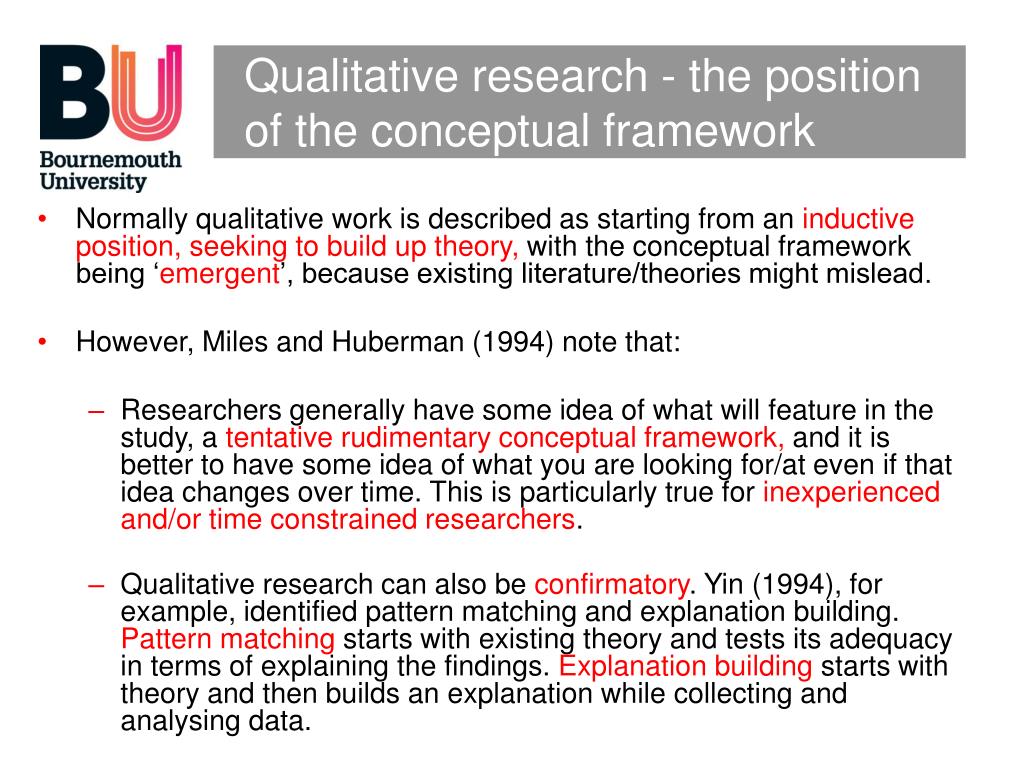 BU
Bournemouth University

Qualitative research - the position of the conceptual framework

• Normally qualitative work is described as starting from an inductive position, seeking to build up theory, with the conceptual framework being ‘emergent’, because existing literature/theories might mislead.

• However, Miles and Huberman (1994) note that:

– Researchers generally have some idea of what will feature in the study, a tentative rudimentary conceptual framework, and it is better to have some idea of what you are looking for/at even if that idea changes over time. This is particularly true for inexperienced and/or time constrained researchers.

– Qualitative research can also be confirmatory. Yin (1994), for example, identified pattern matching and explanation building. Pattern matching starts with existing theory and tests its adequacy in terms of explaining the findings. Explanation building starts with theory and then builds an explanation while collecting and analysing data.